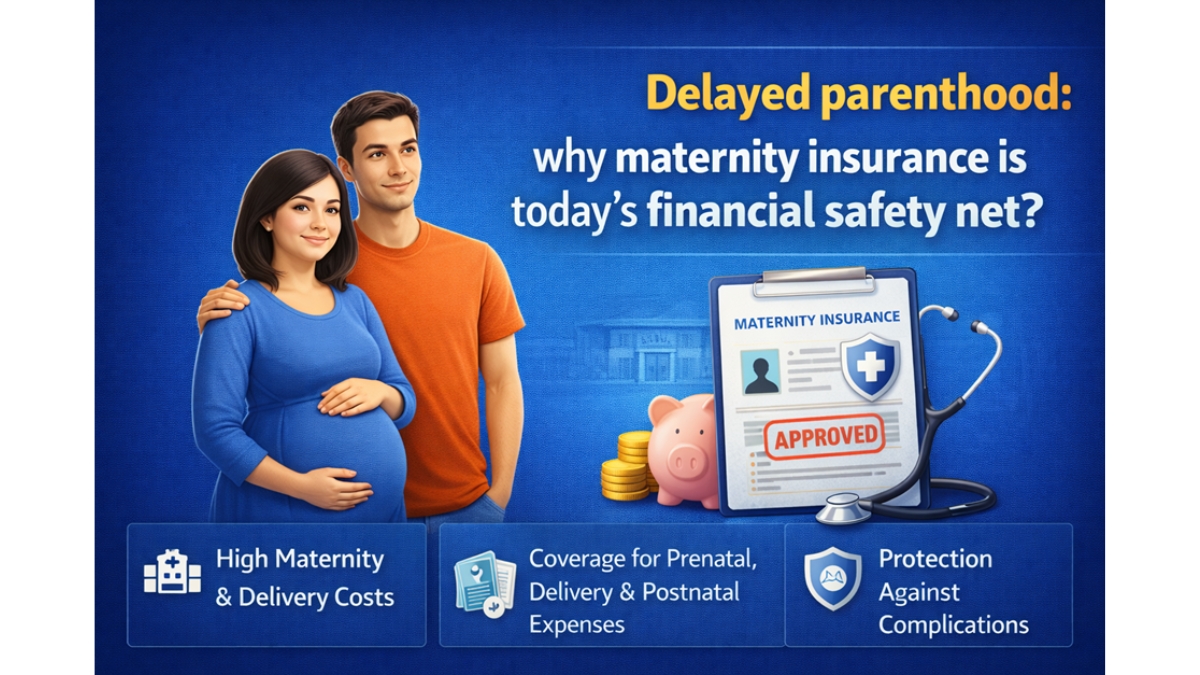 Delayed parenthood:
why maternity insurance is today's financial safety net?

MATERNITY INSURANCE

APPROVED

High Maternity & Delivery Costs

Coverage for Prenatal, Delivery & Postnatal Expenses

Protection Against Complications